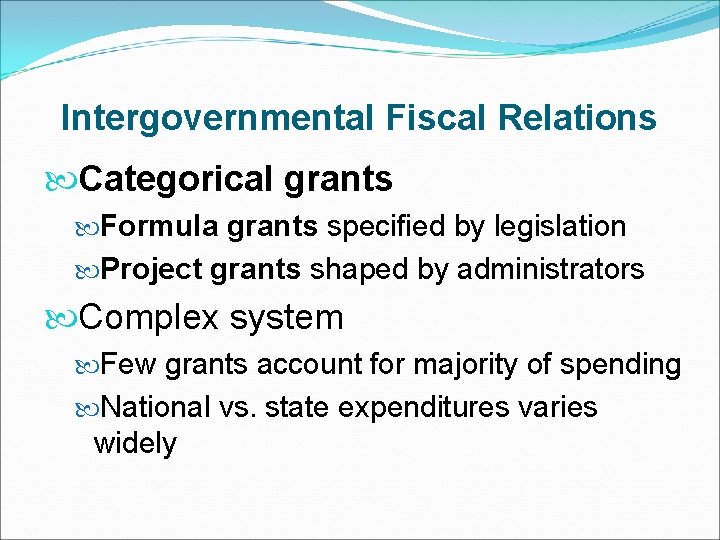 Intergovernmental Fiscal Relations

Categorical grants

Formula grants specified by legislation

Project grants shaped by administrators

Complex system

Few grants account for majority of spending

National vs. state expenditures varies widely